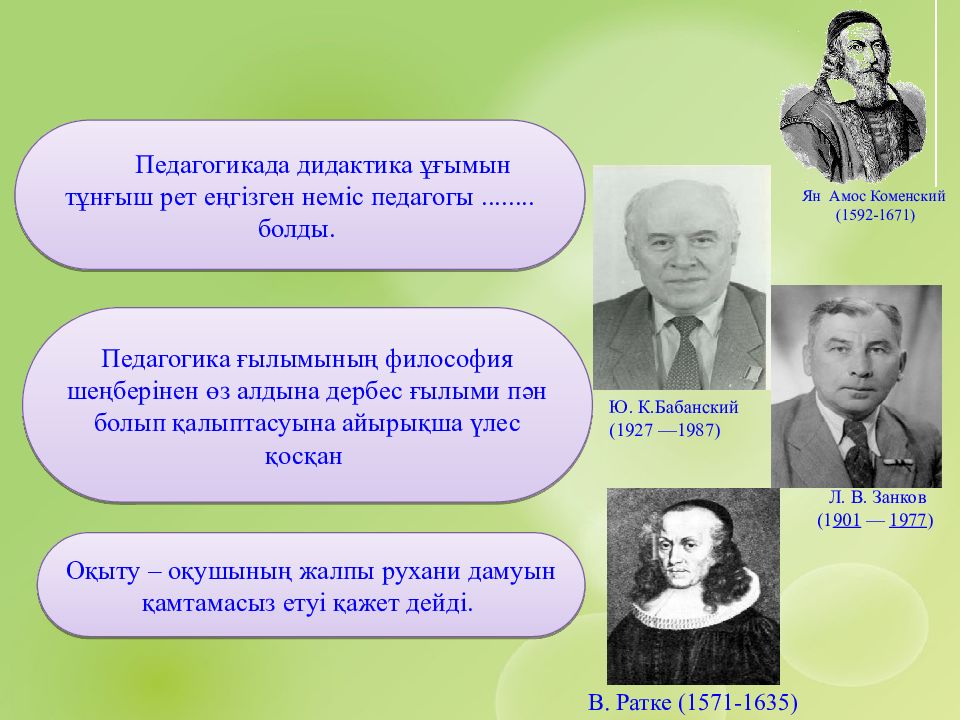 Педагогикада дидактика ұғымын тұңғыш рет еңгізген неміс педагогы ........ болды.

Педагогика ғылымының философия шеңберінен өз алдына дербес ғылыми пән болып қалыптасуына айырықша үлес қосқан

Оқыту – оқушының жалпы рухани дамуын қамтамасыз етуі қажет дейді.

Ян Амос Коменский (1592-1671)

Ю. К.Бабанский (1927 —1987)

Л. В. Занков (1901 — 1977)

В. Ратке (1571-1635)